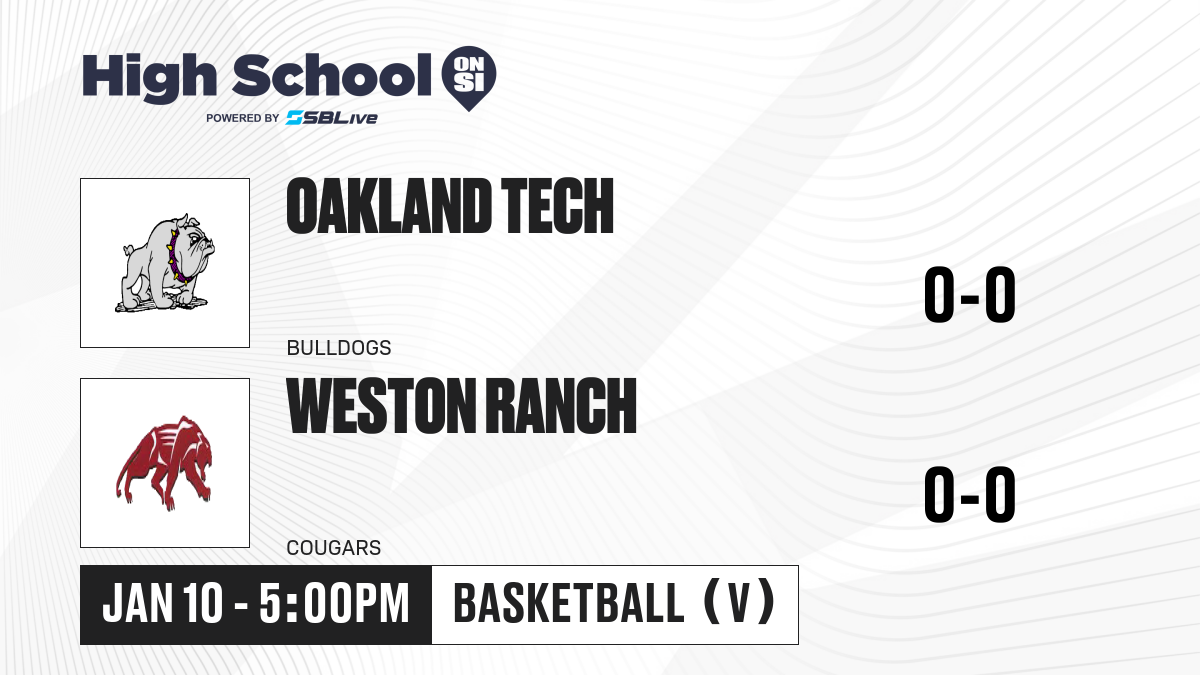 High School ON SI
POWERED BY SBLive

OAKLAND TECH
BULLDOGS
0-0

WESTON RANCH
COUGARS
0-0

JAN 10 - 5:00PM
BASKETBALL (V)